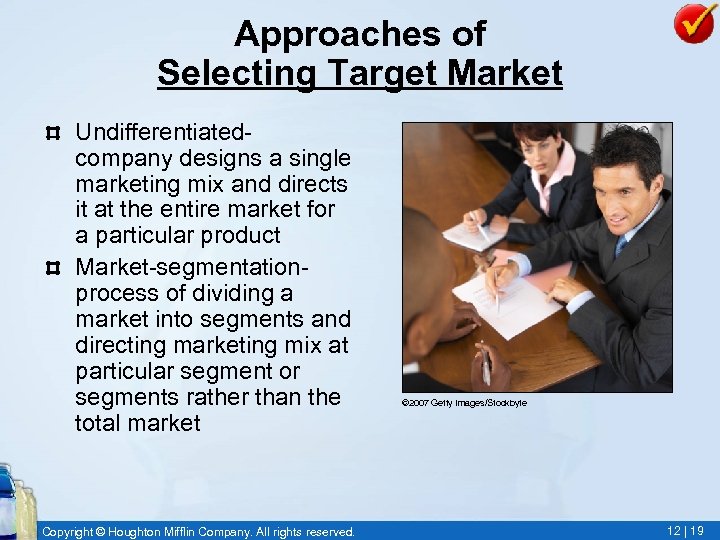 Approaches of
Selecting Target Market

¤ Undifferentiated- company designs a single marketing mix and directs it at the entire market for a particular product

¤ Market-segmentation- process of dividing a market into segments and directing marketing mix at particular segment or segments rather than the total market

©2007 Getty Images/Stockbyte

Copyright © Houghton Mifflin Company. All rights reserved.

12 | 19